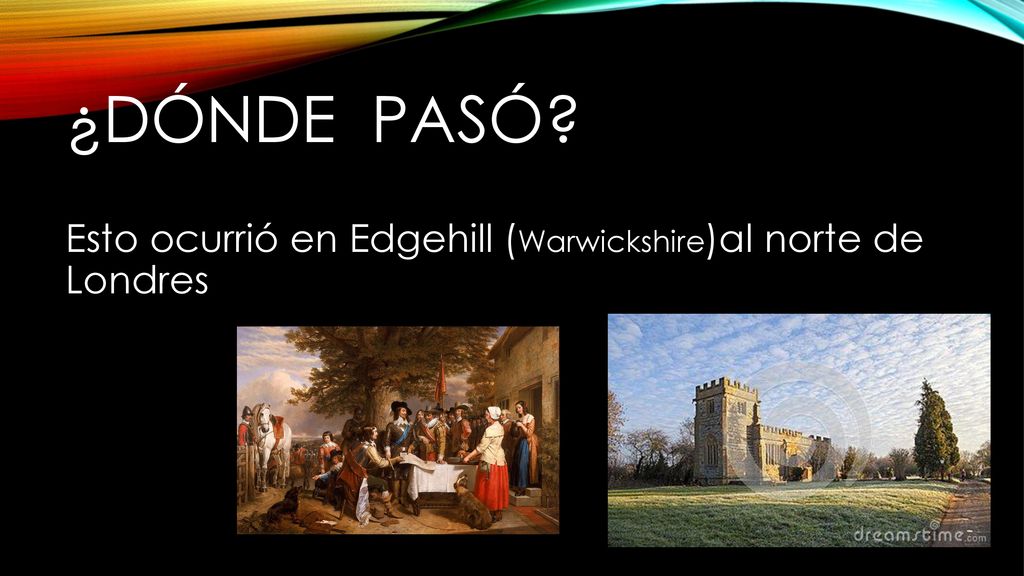 ¿DÓNDE PASÓ?

Esto ocurrió en Edgehill (Warwickshire)al norte de Londres

dreamstime.com